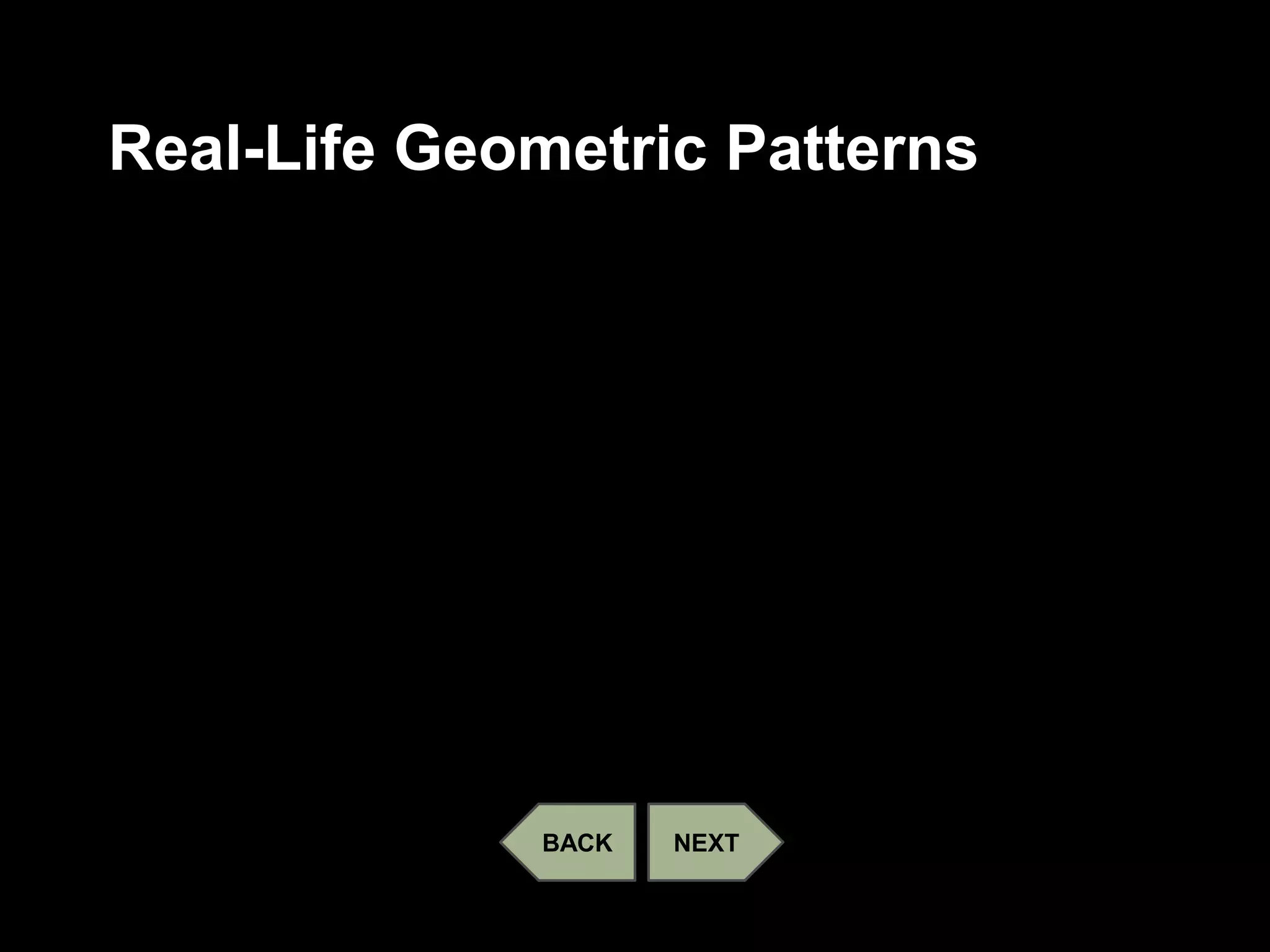 Real-Life Geometric Patterns

BACK NEXT